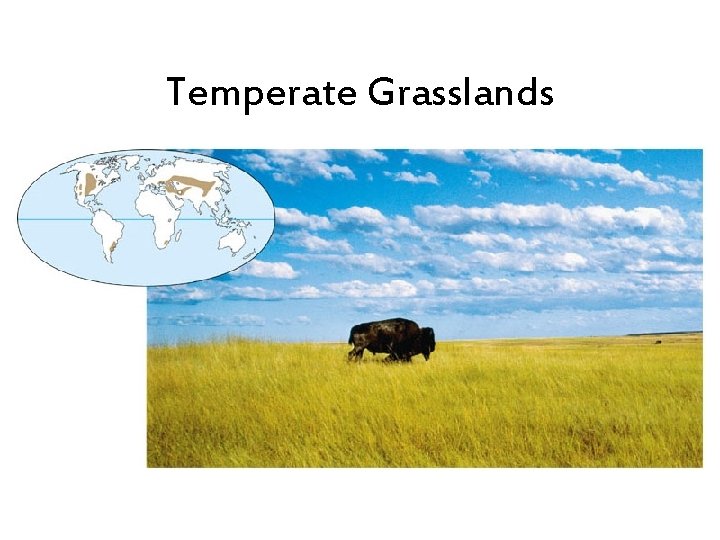 Temperate Grasslands